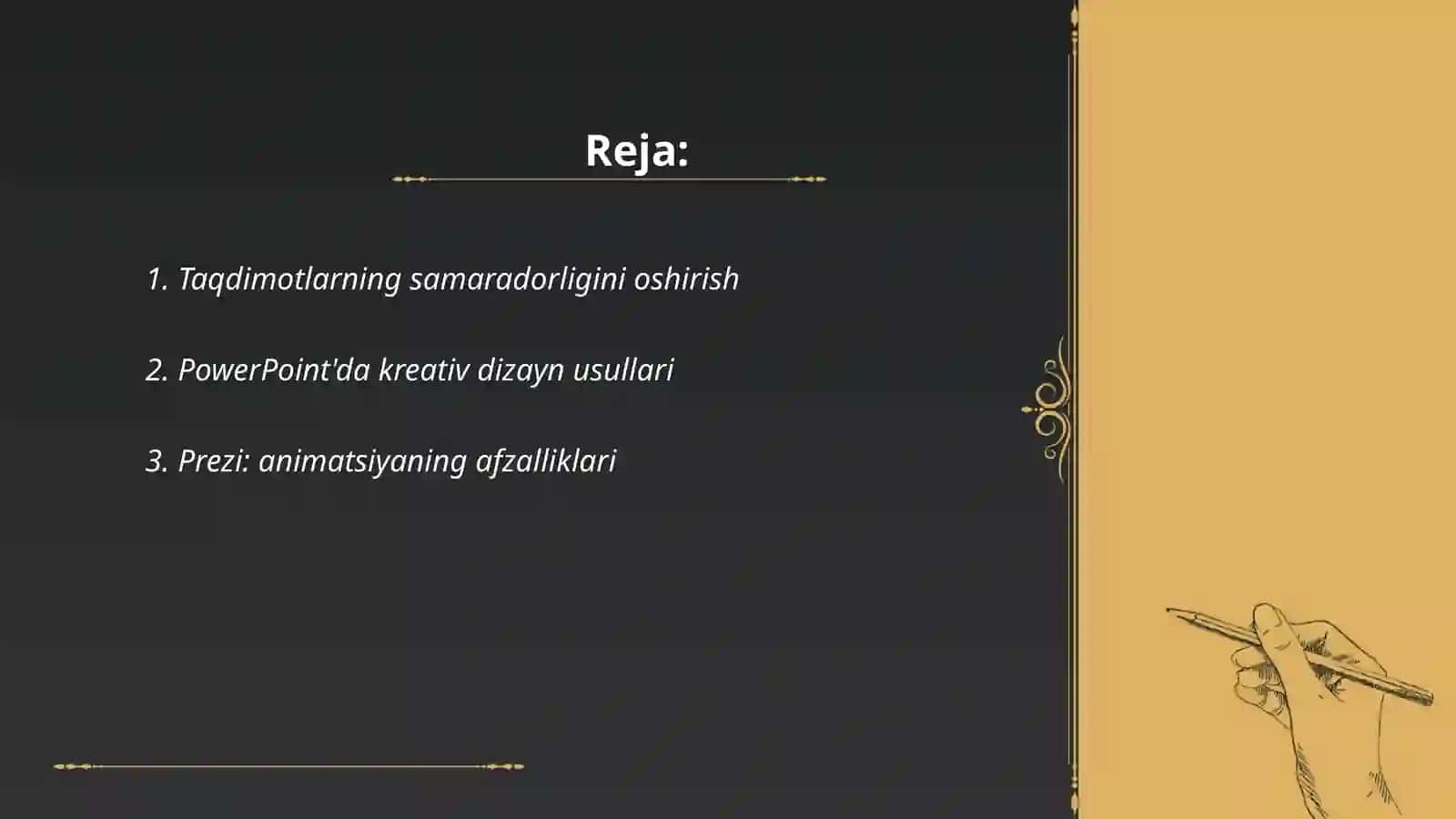 Reja:

1. Taqdimotlarning samaradorligini oshirish

2. PowerPoint'da kreativ dizayn usullari

3. Prezi: animatsiyaning afzalliklari